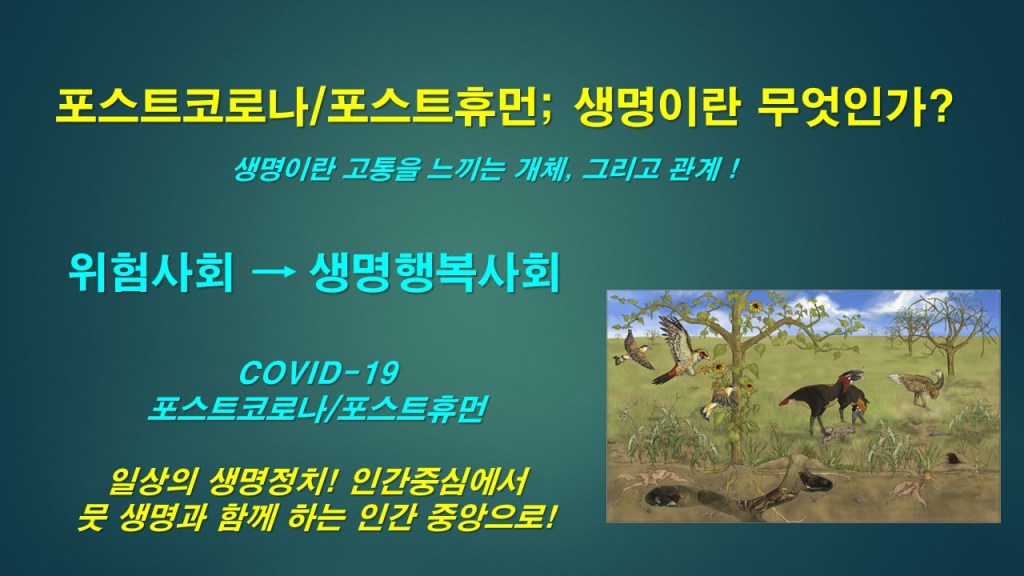 포스트코로나/포스트휴먼; 생명이란 무엇인가?

생명이란 고통을 느끼는 개체, 그리고 관계 !

위험사회 → 생명행복사회

COVID-19
포스트코로나/포스트휴먼

일상의 생명정치! 인간중심에서
뭇 생명과 함께 하는 인간 중앙으로!